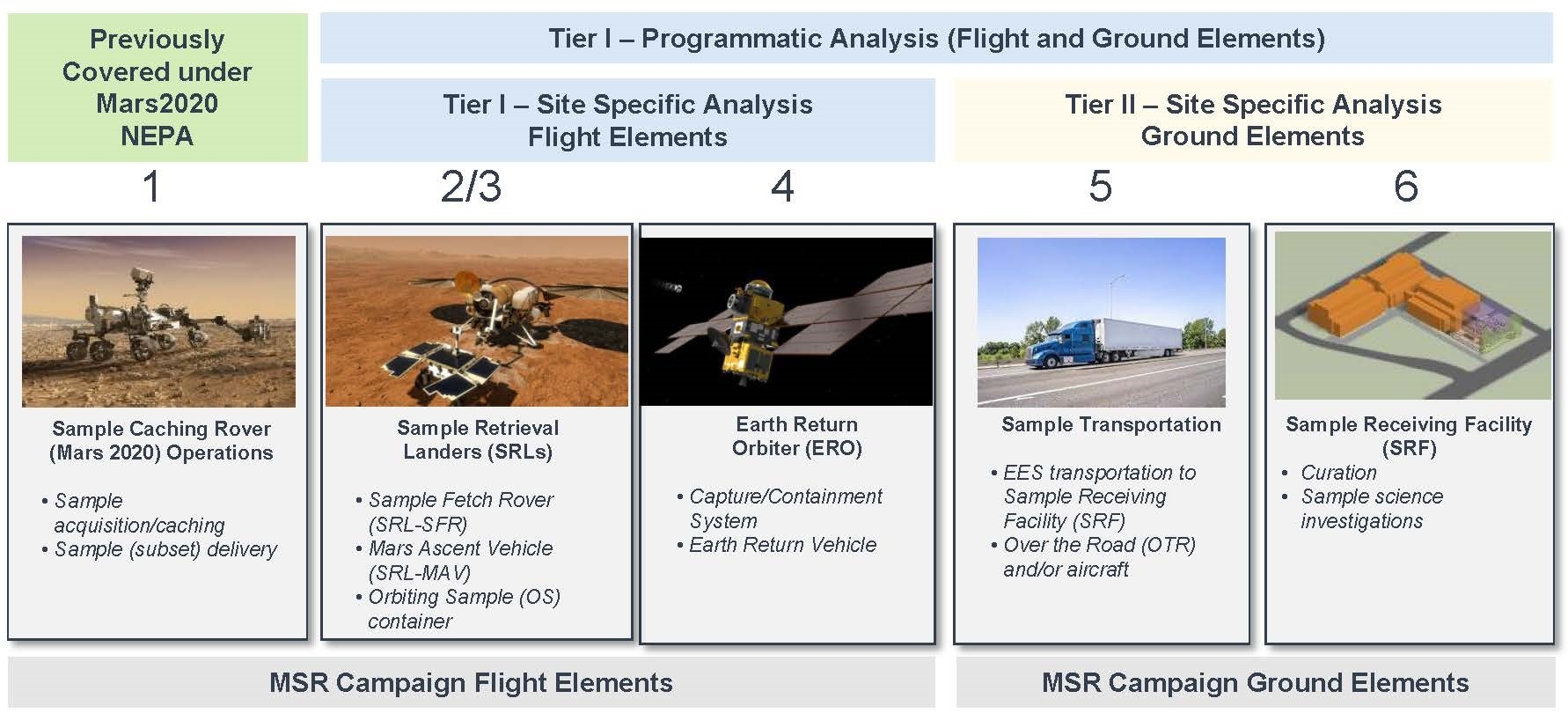 Previously Covered under Mars2020 NEPA

Tier I – Programmatic Analysis (Flight and Ground Elements)

Tier I – Site Specific Analysis Flight Elements

Tier II – Site Specific Analysis Ground Elements

1

2/3

4

5

6

Sample Caching Rover (Mars 2020) Operations

• Sample acquisition/caching
• Sample (subset) delivery

Sample Retrieval Landers (SRLs)

• Sample Fetch Rover (SRL-SFR)
• Mars Ascent Vehicle (SRL-MAV)
• Orbiting Sample (OS) container

Earth Return Orbiter (ERO)

• Capture/Containment System
• Earth Return Vehicle

Sample Transportation

• EES transportation to Sample Receiving Facility (SRF)
• Over the Road (OTR) and/or aircraft

Sample Receiving Facility (SRF)

• Curation
• Sample science investigations

MSR Campaign Flight Elements

MSR Campaign Ground Elements